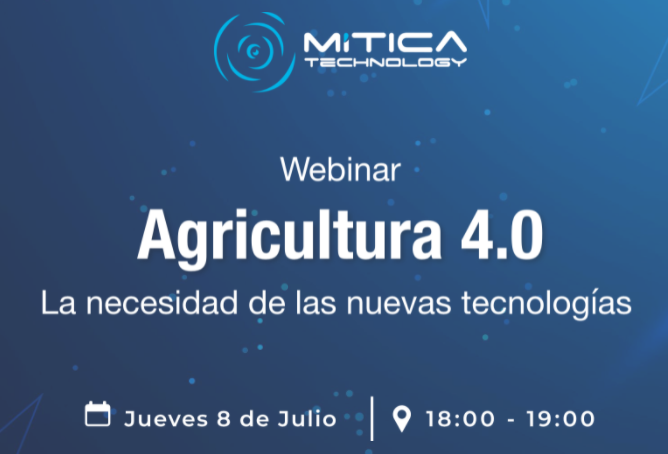 MITICA
TECHNOLOGY

Webinar
Agricultura 4.0
La necesidad de las nuevas tecnologías

Jueves 8 de Julio | 18:00 - 19:00